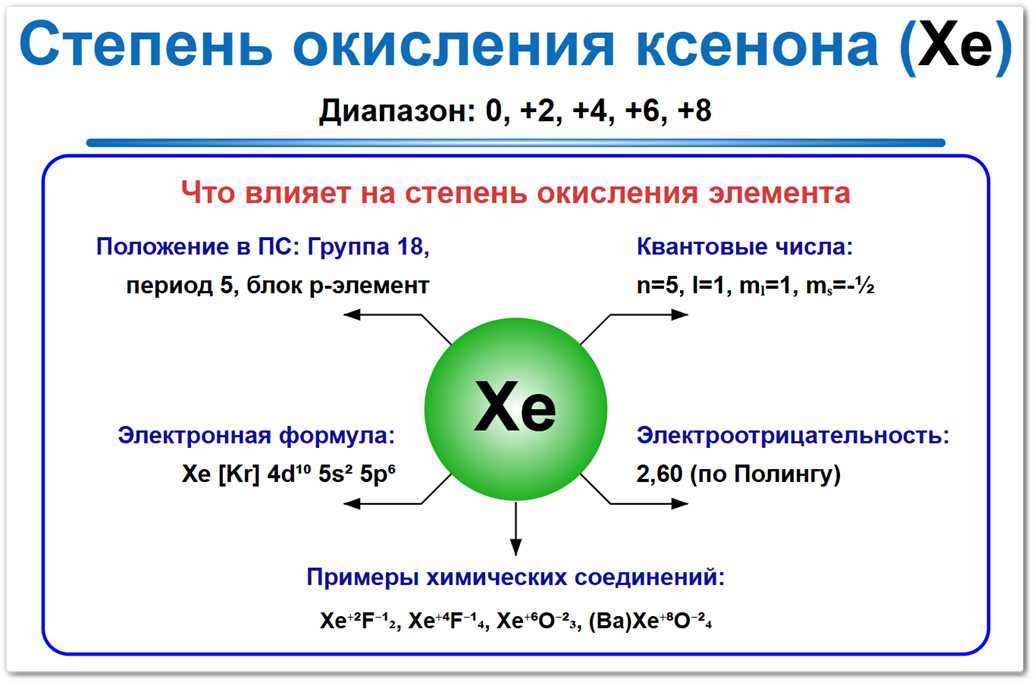 Степень окисления ксенона (Xe)

Диапазон: 0, +2, +4, +6, +8

Что влияет на степень окисления элемента

Положение в ПС: Группа 18, период 5, блок p-элемент

Квантовые числа: n=5, l=1, $m_l$=1, $m_s$=-½

Xe

Электронная формула: Xe [Kr] $4d^{10}$ $5s^2$ $5p^6$

Электроотрицательность: 2,60 (по Полингу)

Примеры химических соединений:

$Xe^{+2}F^{-1}_2$, $Xe^{+4}F^{-1}_4$, $Xe^{+6}O^{-2}_3$, $(Ba)Xe^{+8}O^{-2}_4$